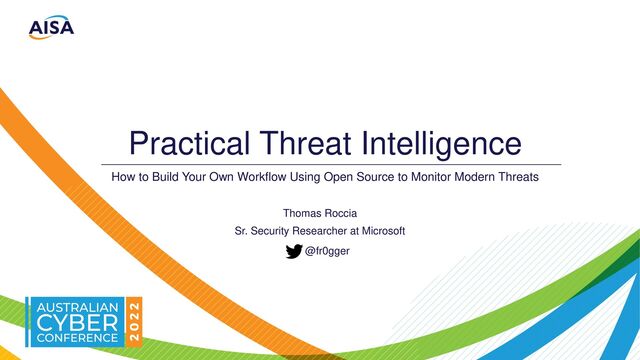 AISA

Practical Threat Intelligence

How to Build Your Own Workflow Using Open Source to Monitor Modern Threats

Thomas Roccia

Sr. Security Researcher at Microsoft

@fr0gger

AUSTRALIAN CYBER CONFERENCE 2022